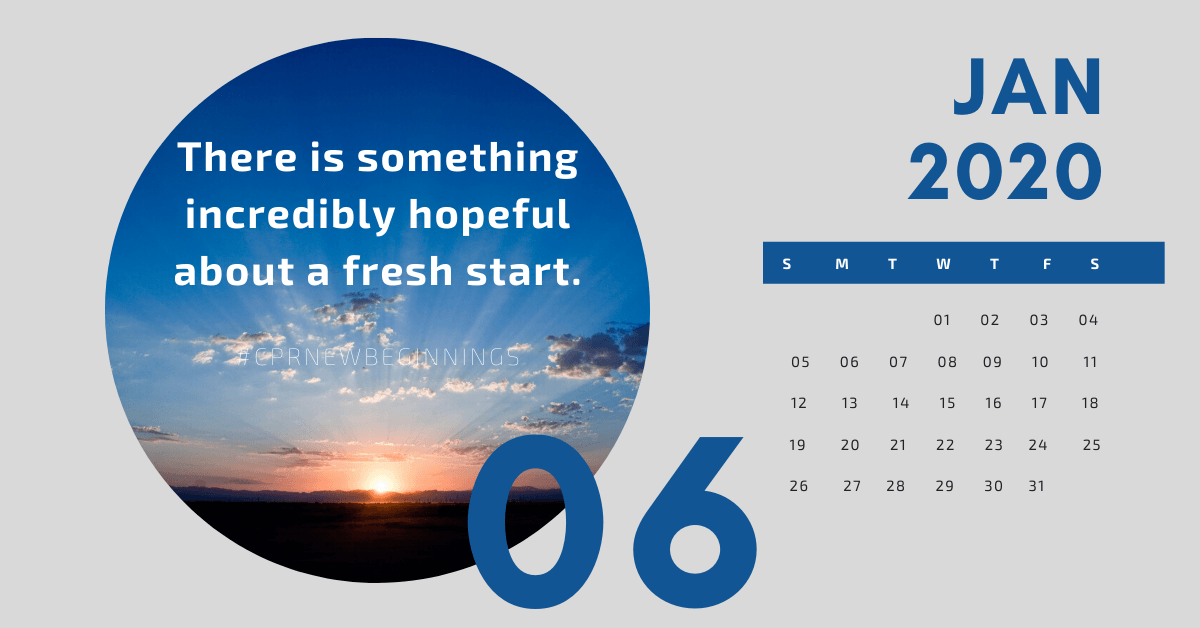 There is something incredibly hopeful about a fresh start.

#CPRNEWBEGINNINGS

06

JAN
2020

| S | M | T | W | T | F | S |
|---|---|---|---|---|---|---|
| | | | 01 | 02 | 03 | 04 |
| 05 | 06 | 07 | 08 | 09 | 10 | 11 |
| 12 | 13 | 14 | 15 | 16 | 17 | 18 |
| 19 | 20 | 21 | 22 | 23 | 24 | 25 |
| 26 | 27 | 28 | 29 | 30 | 31 | |